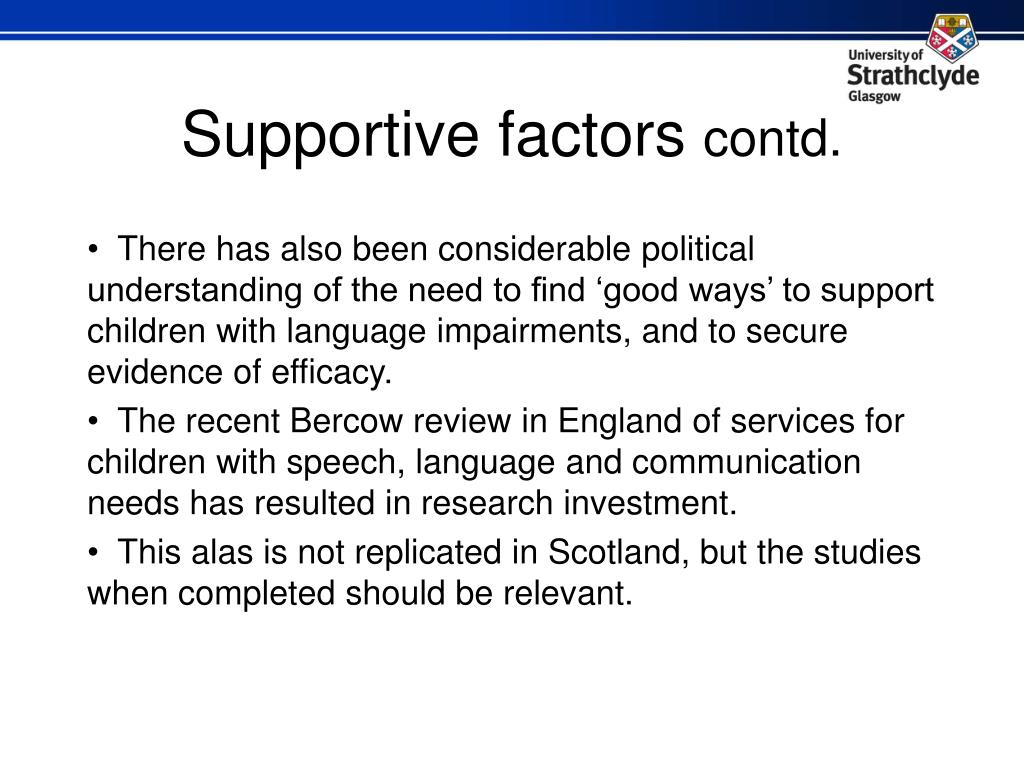 University of
Strathclyde
Glasgow

Supportive factors contd.

• There has also been considerable political understanding of the need to find ‘good ways’ to support children with language impairments, and to secure evidence of efficacy.

• The recent Bercow review in England of services for children with speech, language and communication needs has resulted in research investment.

• This alas is not replicated in Scotland, but the studies when completed should be relevant.